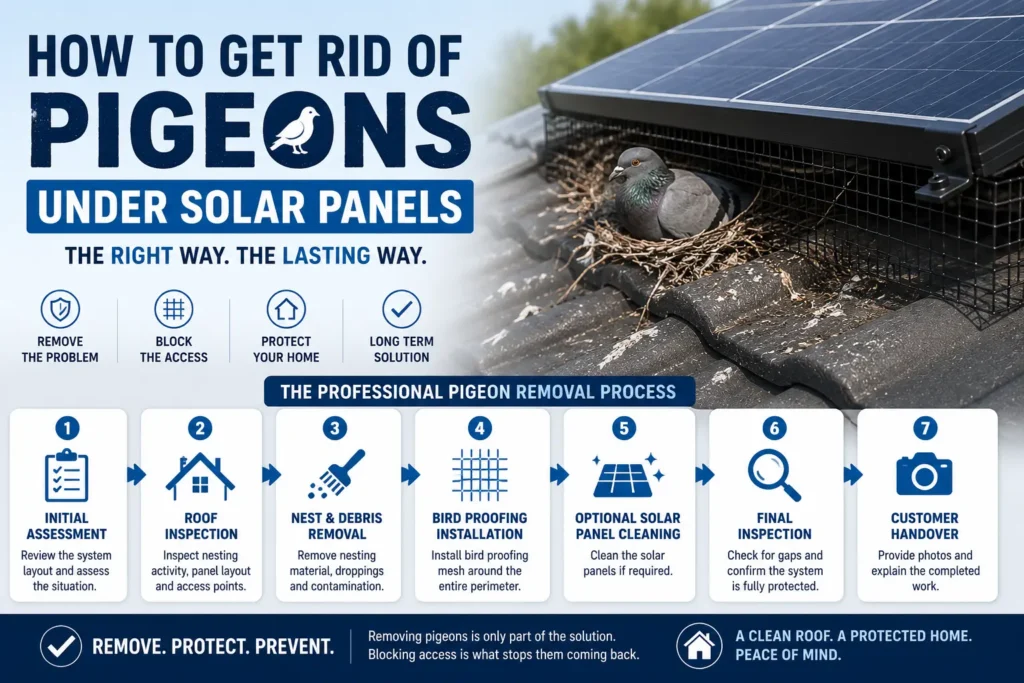 HOW TO GET RID OF PIGEONS

UNDER SOLAR PANELS

THE RIGHT WAY. THE LASTING WAY.

REMOVE THE PROBLEM

BLOCK THE ACCESS

PROTECT YOUR HOME

LONG TERM SOLUTION

THE PROFESSIONAL PIGEON REMOVAL PROCESS

1
INITIAL ASSESSMENT
Review the system layout and assess the situation.

2
ROOF INSPECTION
Inspect nesting activity, panel layout and access points.

3
NEST & DEBRIS REMOVAL
Remove nesting material, droppings and contamination.

4
BIRD PROOFING INSTALLATION
Install bird proofing mesh around the entire perimeter.

5
OPTIONAL SOLAR PANEL CLEANING
Clean the solar panels if required.

6
FINAL INSPECTION
Check for gaps and confirm the system is fully protected.

7
CUSTOMER HANDOVER
Provide photos and explain the completed work.

REMOVE. PROTECT. PREVENT.

Removing pigeons is only part of the solution. Blocking access is what stops them coming back.

A CLEAN ROOF. A PROTECTED HOME. PEACE OF MIND.